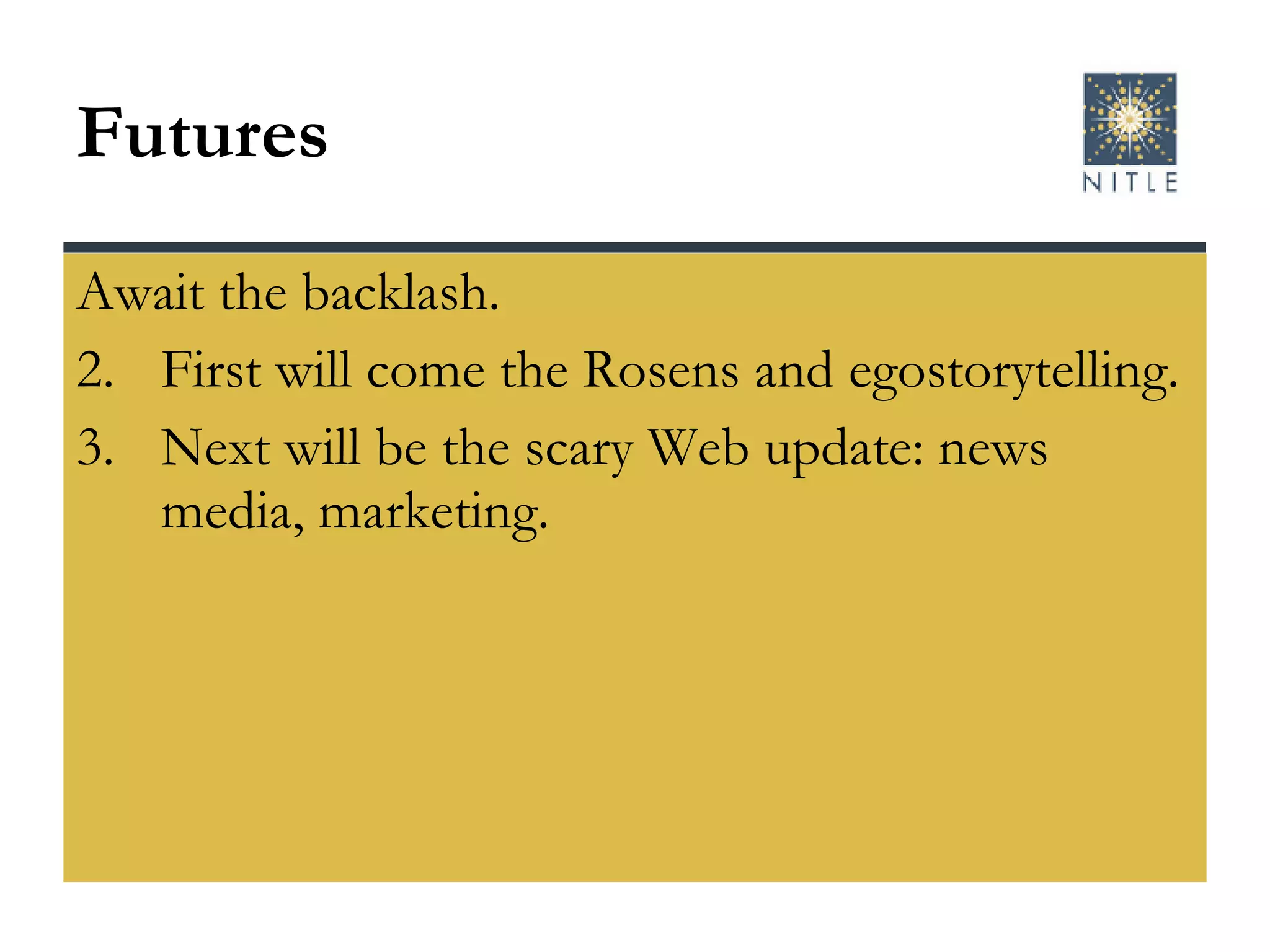 Futures

NITLE

Await the backlash.

2. First will come the Rosens and egostorytelling.

3. Next will be the scary Web update: news media, marketing.